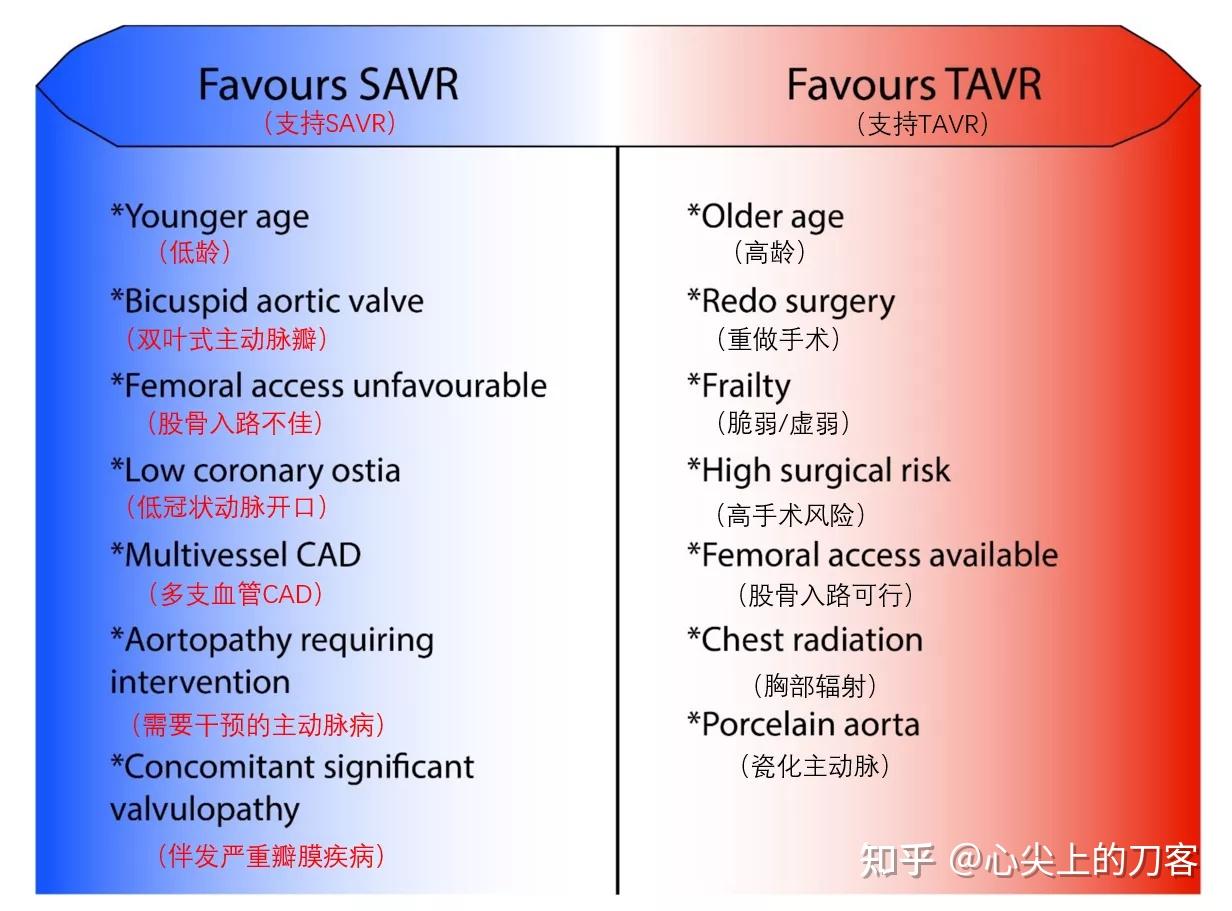 Favours SAVR
（支持SAVR）

*Younger age
（低龄）

*Bicuspid aortic valve
（双叶式主动脉瓣）

*Femoral access unfavourable
（股骨入路不佳）

*Low coronary ostia
（低冠状动脉开口）

*Multivessel CAD
（多支血管CAD）

*Aortopathy requiring intervention
（需要干预的主动脉病）

*Concomitant significant valvulopathy
（伴发严重瓣膜疾病）

Favours TAVR
（支持TAVR）

*Older age
（高龄）

*Redo surgery
（重做手术）

*Frailty
（脆弱/虚弱）

*High surgical risk
（高手术风险）

*Femoral access available
（股骨入路可行）

*Chest radiation
（胸部辐射）

*Porcelain aorta
（瓷化主动脉）

知乎 @心尖上的刀客